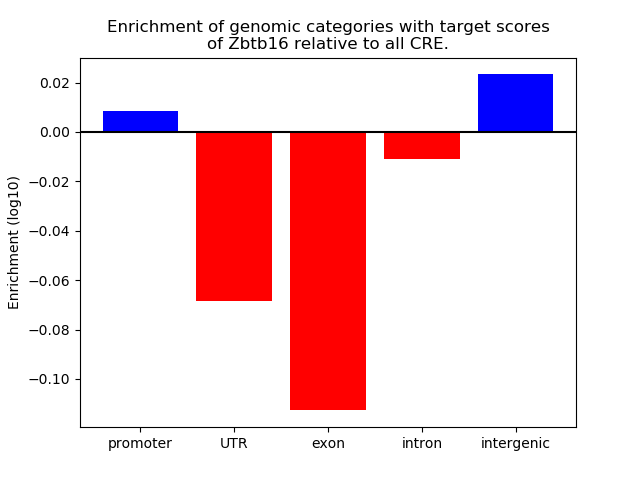 Enrichment of genomic categories with target scores of Zbtb16 relative to all CRE.

Enrichment (log10)

0.02
0.00
−0.02
−0.04
−0.06
−0.08
−0.10

promoter
UTR
exon
intron
intergenic